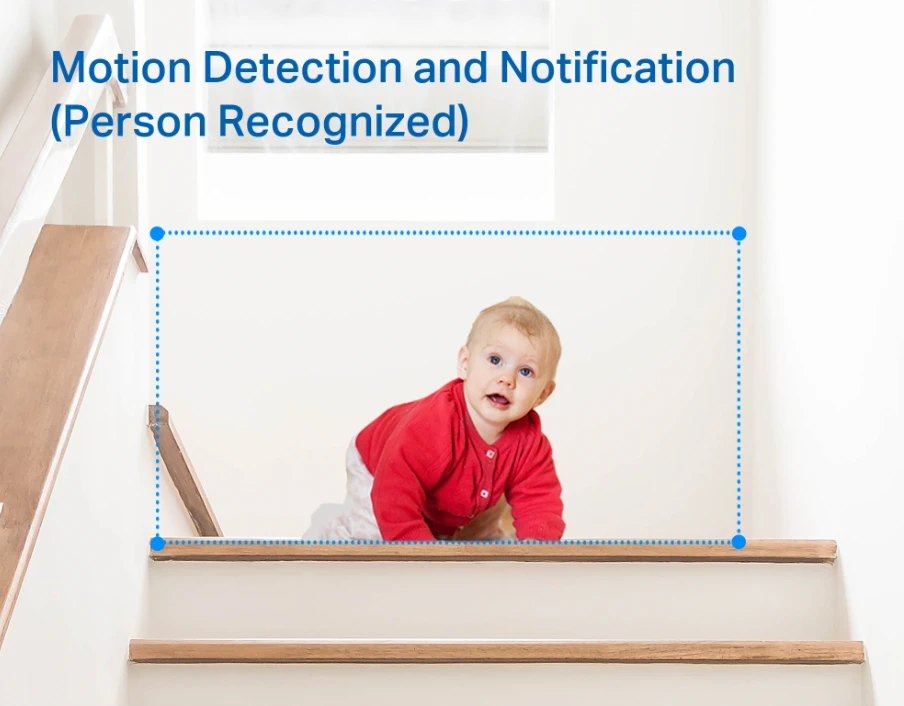 Motion Detection and Notification (Person Recognized)